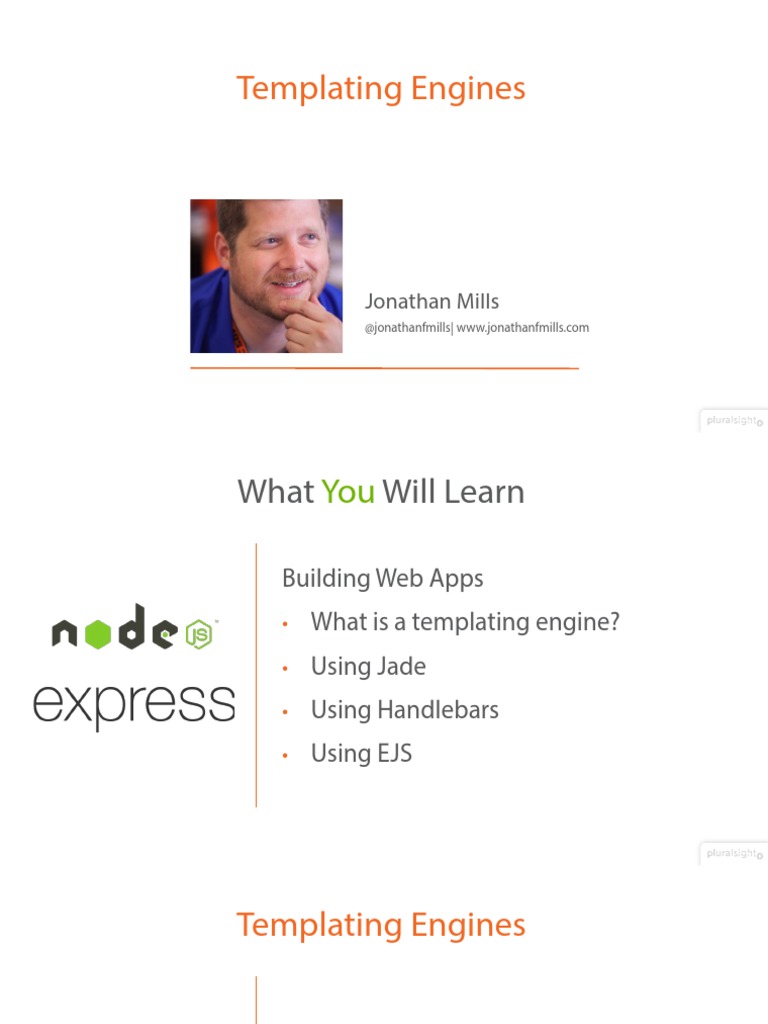 Templating Engines

Jonathan Mills
@jonathanfmills| www.jonathanfmills.com

pluralsight

What You Will Learn

node JS
express

Building Web Apps
• What is a templating engine?
• Using Jade
• Using Handlebars
• Using EJS

pluralsight

Templating Engines